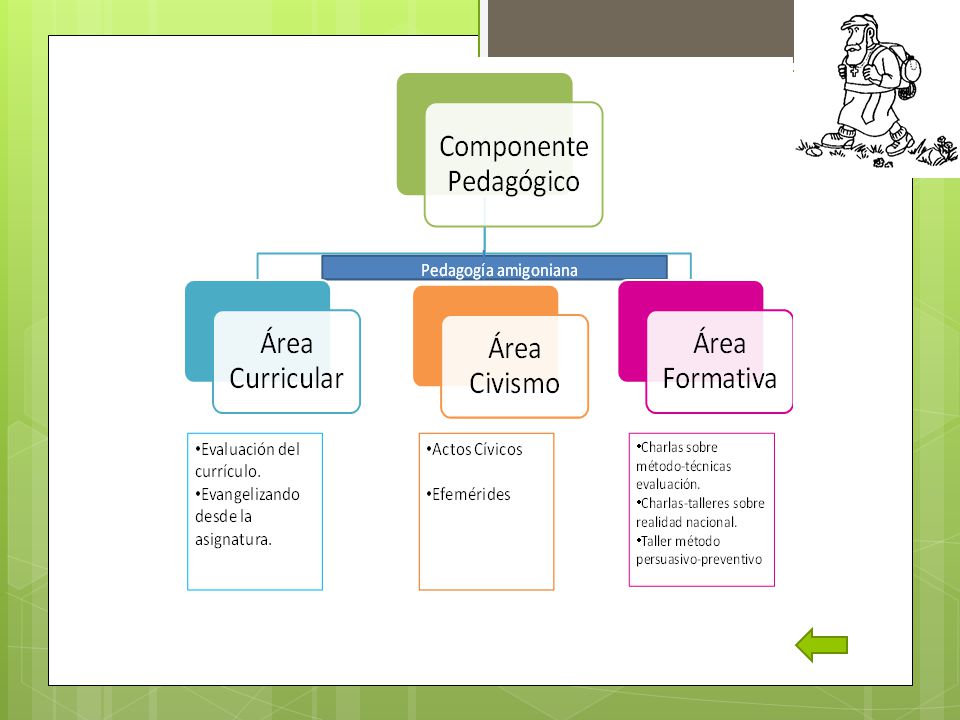 Componente Pedagógico

Pedagogía amigoniana

Área Curricular

Área Civismo

Área Formativa

•Evaluación del currículo.
•Evangelizando desde la asignatura.

•Actos Cívicos

•Efemérides

•Charlas sobre método-técnicas evaluación.
•Charlas-talleres sobre realidad nacional.
•Taller método persuasivo-preventivo